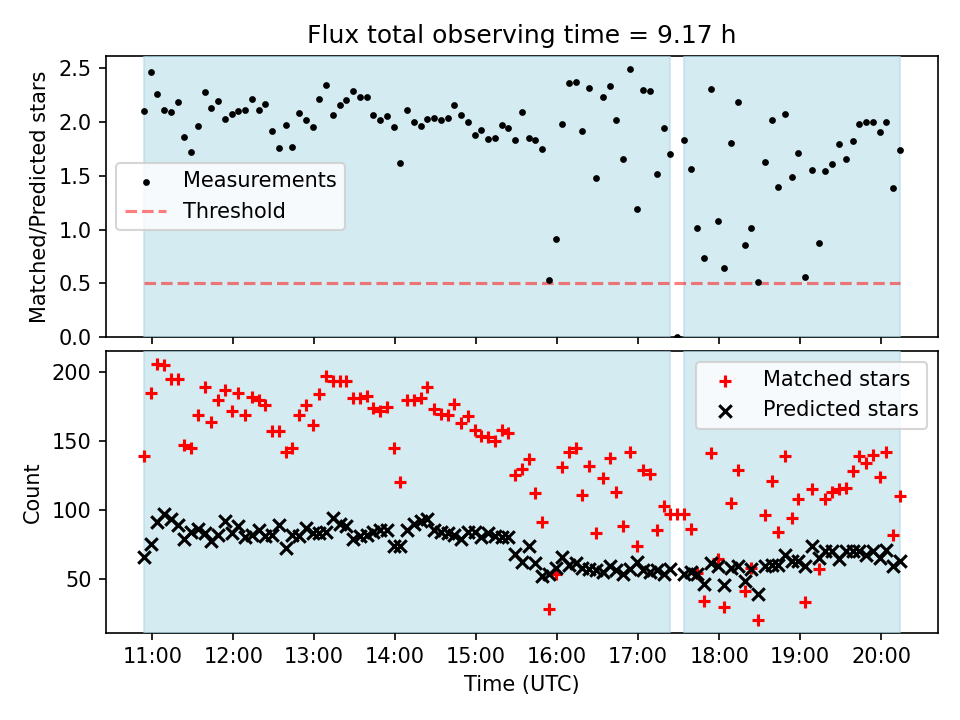 Flux total observing time = 9.17 h

Matched/Predicted stars

2.5
2.0
1.5
1.0
0.5
0.0

Measurements
Threshold

Count

200
150
100
50

Matched stars
Predicted stars

11:00
12:00
13:00
14:00
15:00
16:00
17:00
18:00
19:00
20:00

Time (UTC)